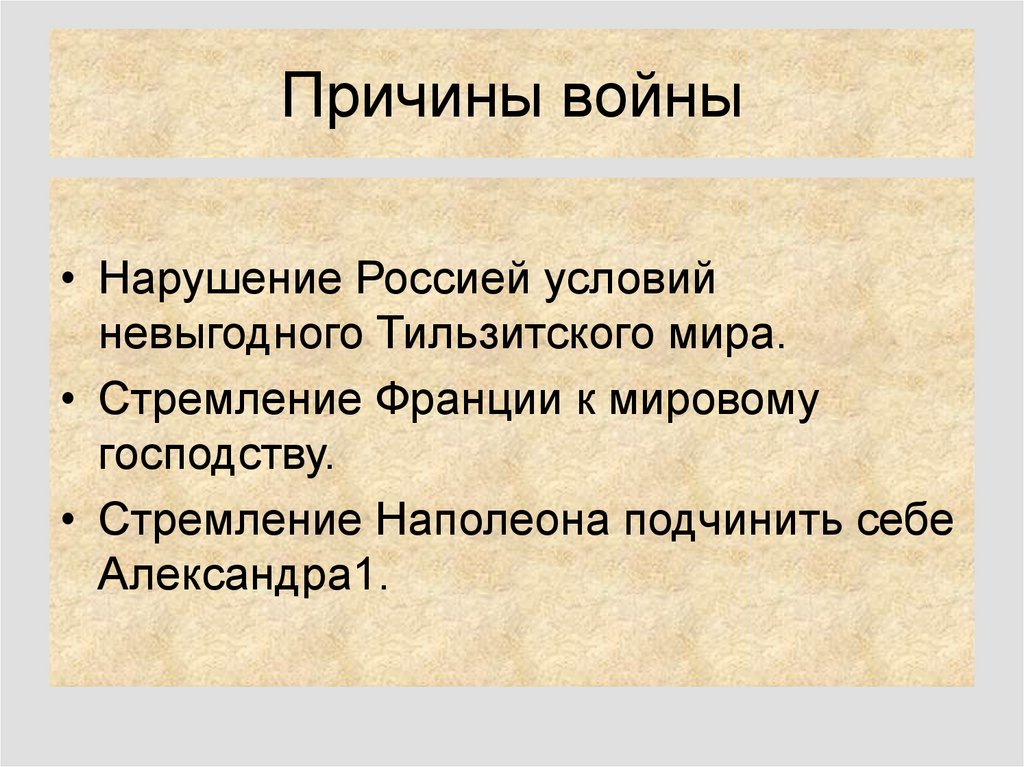 Причины войны

• Нарушение Россией условий невыгодного Тильзитского мира.
• Стремление Франции к мировому господству.
• Стремление Наполеона подчинить себе Александра1.